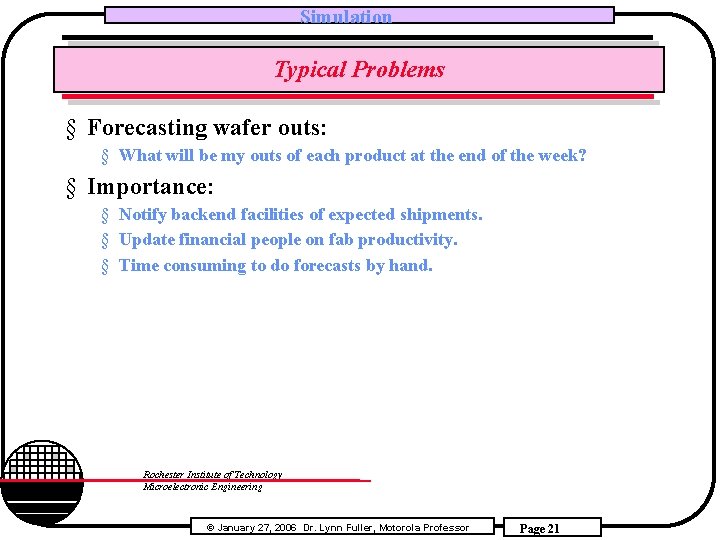 Simulation

Typical Problems

§ Forecasting wafer outs:

§ What will be my outs of each product at the end of the week?

§ Importance:

§ Notify backend facilities of expected shipments.

§ Update financial people on fab productivity.

§ Time consuming to do forecasts by hand.

Rochester Institute of Technology
Microelectronic Engineering

© January 27, 2006 Dr. Lynn Fuller, Motorola Professor

Page 21